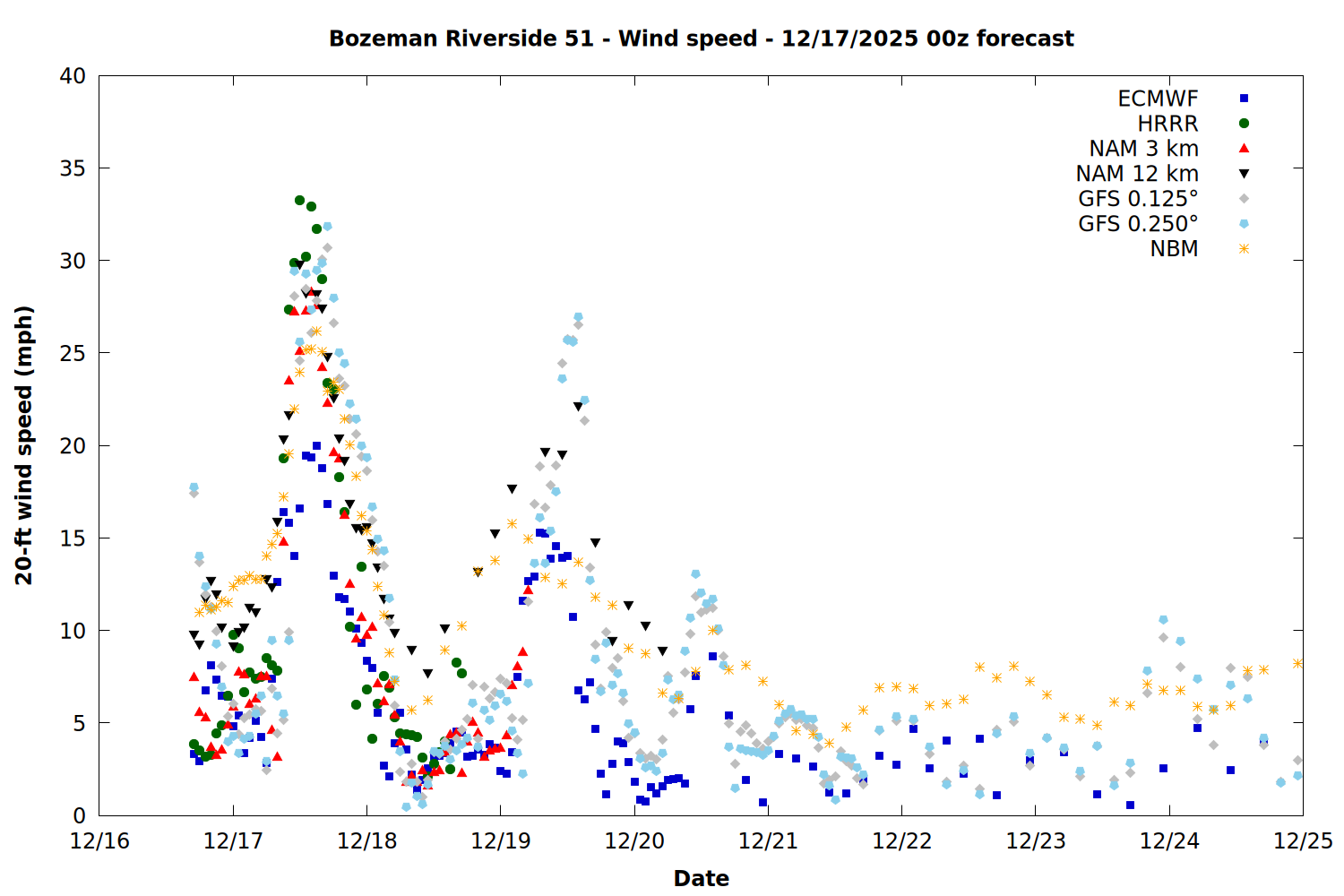 Bozeman Riverside 51 - Wind speed - 12/17/2025 00z forecast

ECMWF
HRRR
NAM 3 km
NAM 12 km
GFS 0.125°
GFS 0.250°
NBM

20-ft wind speed (mph)

40
35
30
25
20
15
10
5
0

12/16
12/17
12/18
12/19
12/20
12/21
12/22
12/23
12/24
12/25

Date